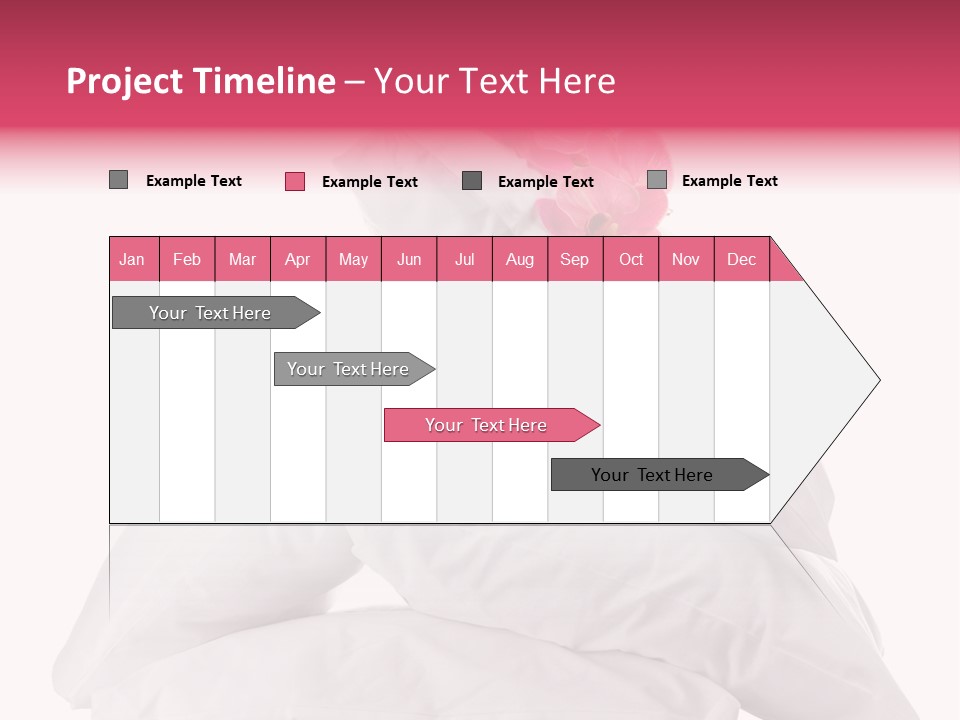 Project Timeline – Your Text Here

Example Text
Example Text
Example Text
Example Text

| Jan | Feb | Mar | Apr | May | Jun | Jul | Aug | Sep | Oct | Nov | Dec |
|---|---|---|---|---|---|---|---|---|---|---|---|

Your Text Here

Your Text Here

Your Text Here

Your Text Here